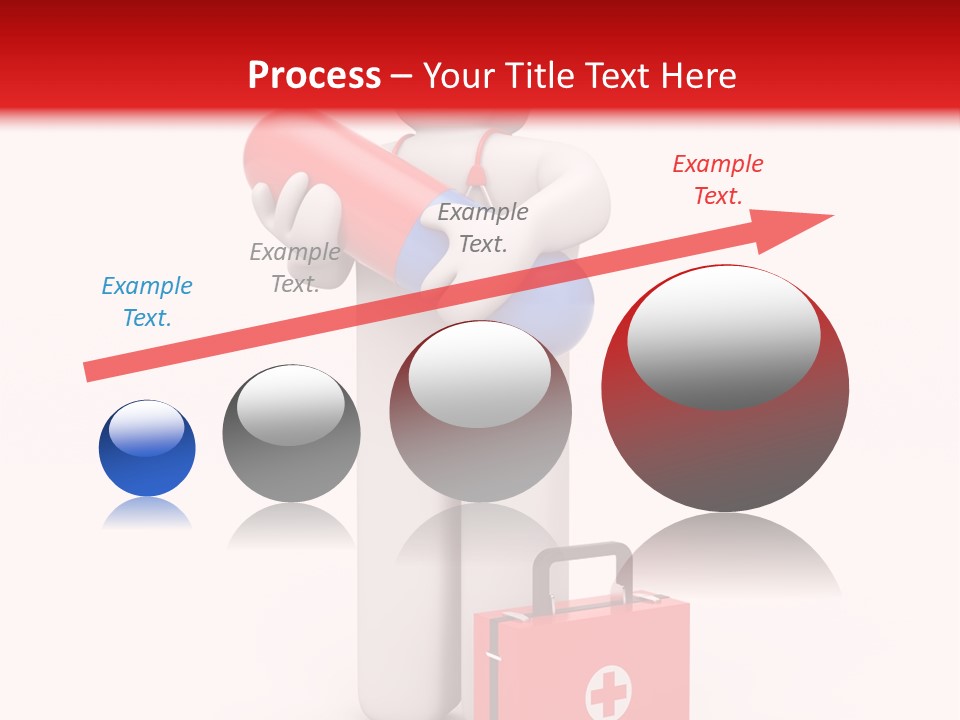 Process – Your Title Text Here

Example Text.

Example Text.

Example Text.

Example Text.